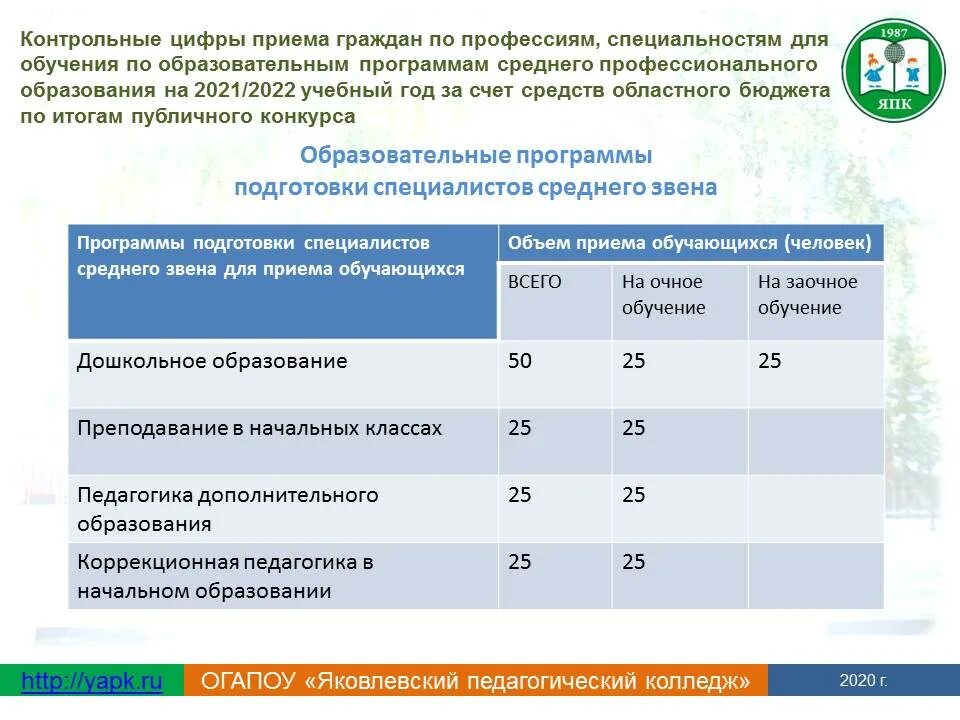 Контрольные цифры приема граждан по профессиям, специальностям для обучения по образовательным программам среднего профессионального образования на 2021/2022 учебный год за счет средств областного бюджета по итогам публичного конкурса

1987
ЯПК

Образовательные программы подготовки специалистов среднего звена

| Программы подготовки специалистов среднего звена для приема обучающихся | Объем приема обучающихся (человек) | | |
|---|---|---|---|
| | ВСЕГО | На очное обучение | На заочное обучение |
| Дошкольное образование | 50 | 25 | 25 |
| Преподавание в начальных классах | 25 | 25 | |
| Педагогика дополнительного образования | 25 | 25 | |
| Коррекционная педагогика в начальном образовании | 25 | 25 | |

http://yapk.ru ОГАПОУ «Яковлевский педагогический колледж» 2020 г.